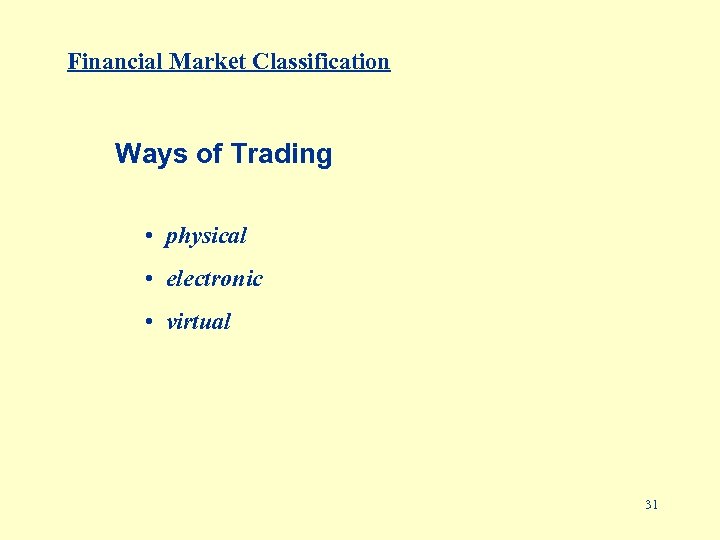 Financial Market Classification

Ways of Trading

• physical
• electronic
• virtual

31